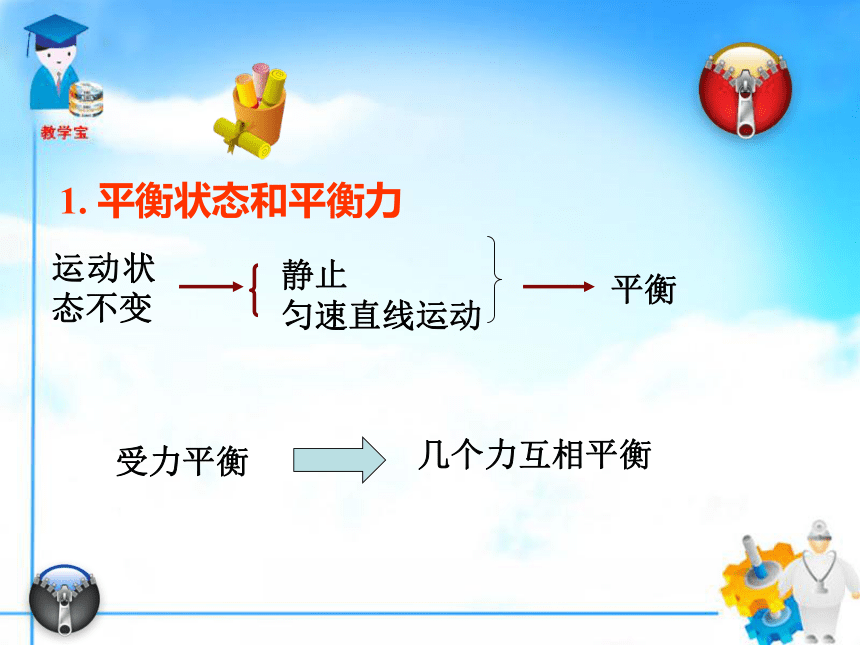 教学宝

1. 平衡状态和平衡力

运动状态不变

静止
匀速直线运动

平衡

受力平衡

几个力互相平衡